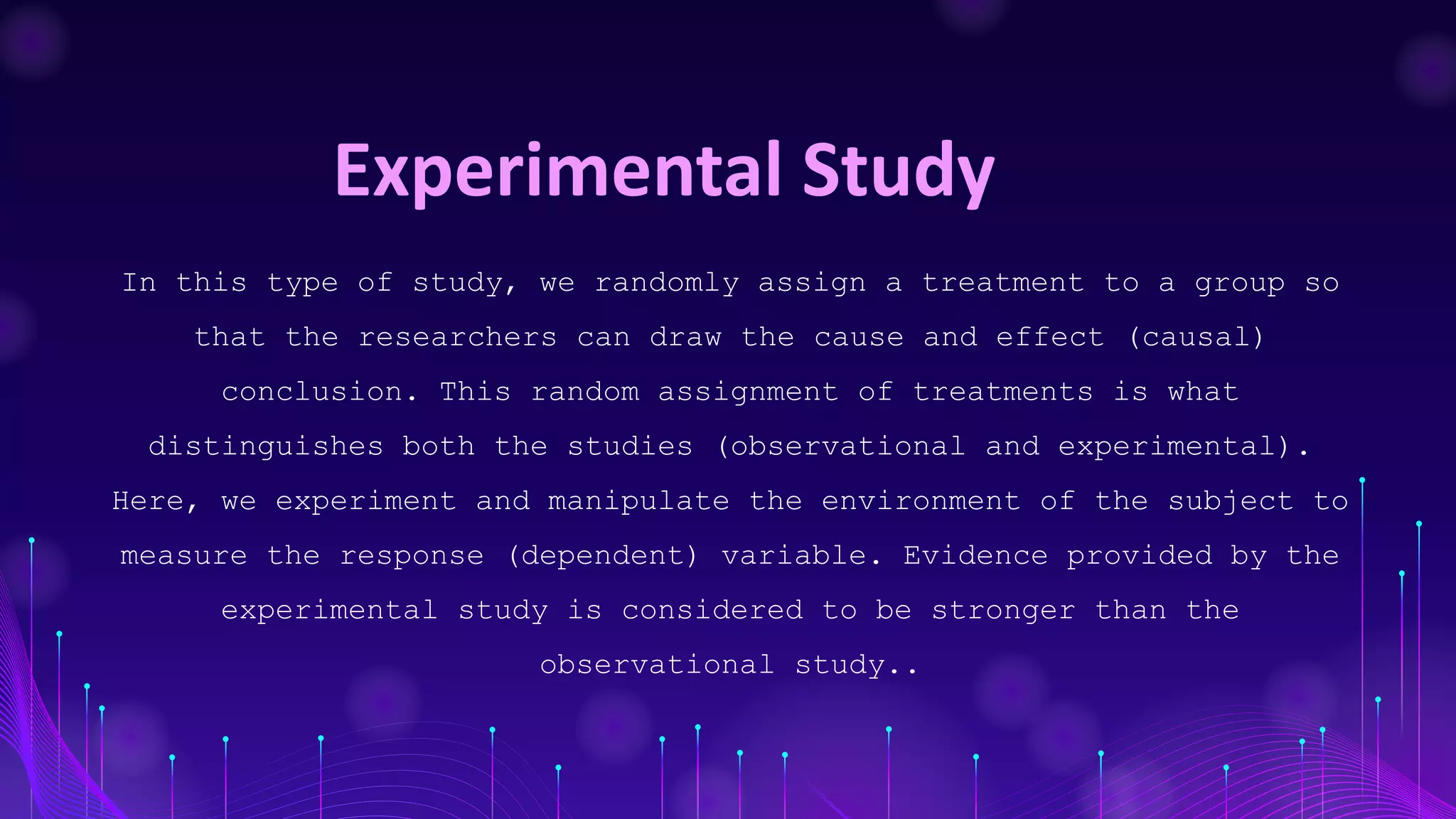 Experimental Study

In this type of study, we randomly assign a treatment to a group so that the researchers can draw the cause and effect (causal) conclusion. This random assignment of treatments is what distinguishes both the studies (observational and experimental). Here, we experiment and manipulate the environment of the subject to measure the response (dependent) variable. Evidence provided by the experimental study is considered to be stronger than the observational study..